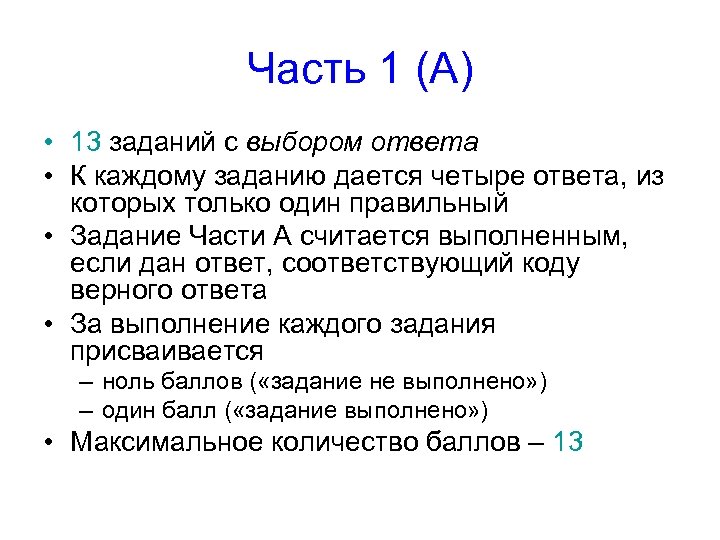 Часть 1 (А)

• 13 заданий с выбором ответа
• К каждому заданию дается четыре ответа, из которых только один правильный
• Задание Части А считается выполненным, если дан ответ, соответствующий коду верного ответа
• За выполнение каждого задания присваивается
– ноль баллов («задание не выполнено»)
– один балл («задание выполнено»)
• Максимальное количество баллов – 13